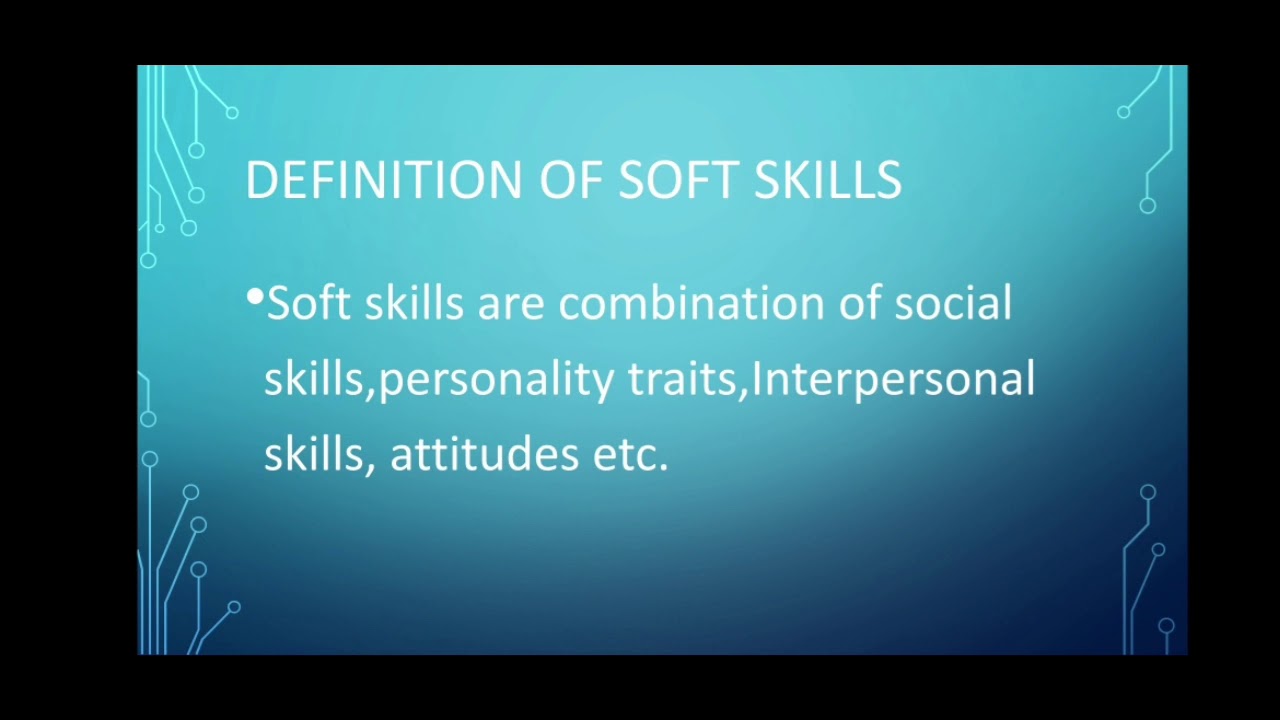 DEFINITION OF SOFT SKILLS

•Soft skills are combination of social skills,personality traits,Interpersonal skills, attitudes etc.